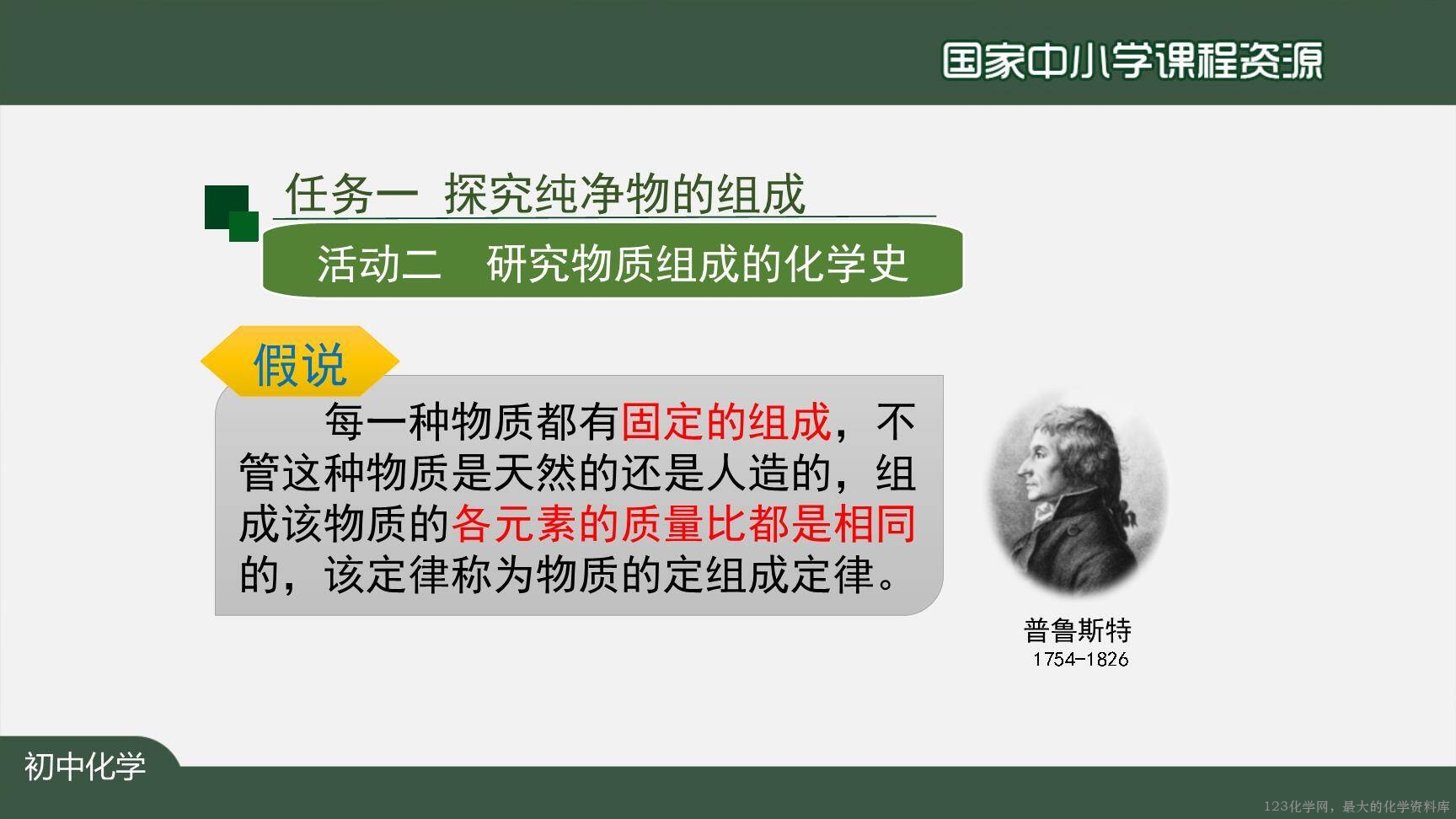 国家中小学课程资源

任务一 探究纯净物的组成

活动二 研究物质组成的化学史

假说

每一种物质都有固定的组成，不管这种物质是天然的还是人造的，组成该物质的各元素的质量比都是相同的，该定律称为物质的定组成定律。

普鲁斯特
1754-1826

初中化学

123化学网，最大的化学资料库